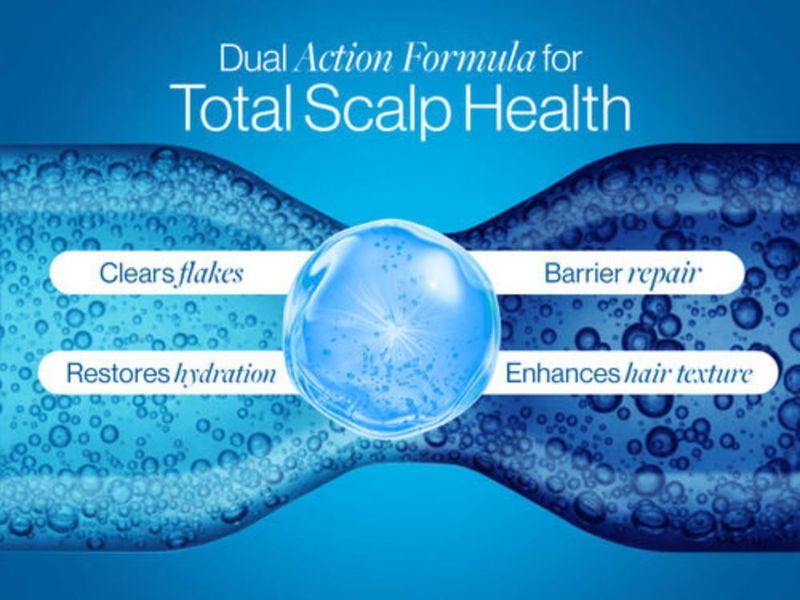 Dual Action Formula for
Total Scalp Health

Clears flakes

Restores hydration

Barrier repair

Enhances hair texture